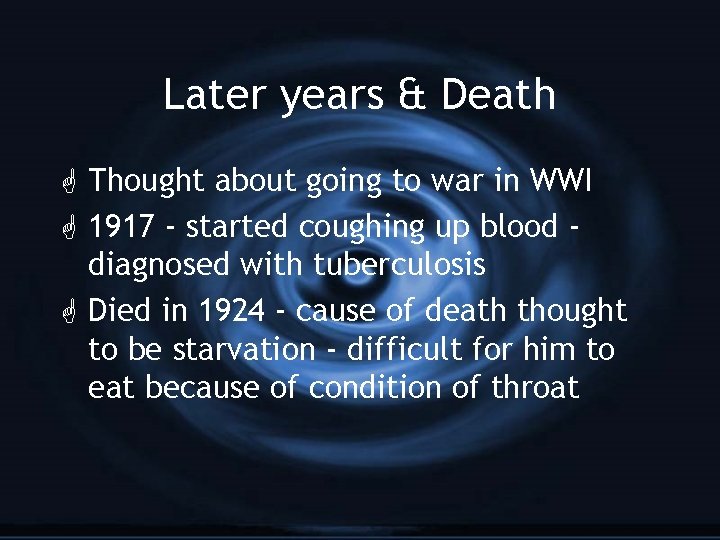 Later years & Death

Thought about going to war in WWI

1917 - started coughing up blood - diagnosed with tuberculosis

Died in 1924 - cause of death thought to be starvation - difficult for him to eat because of condition of throat